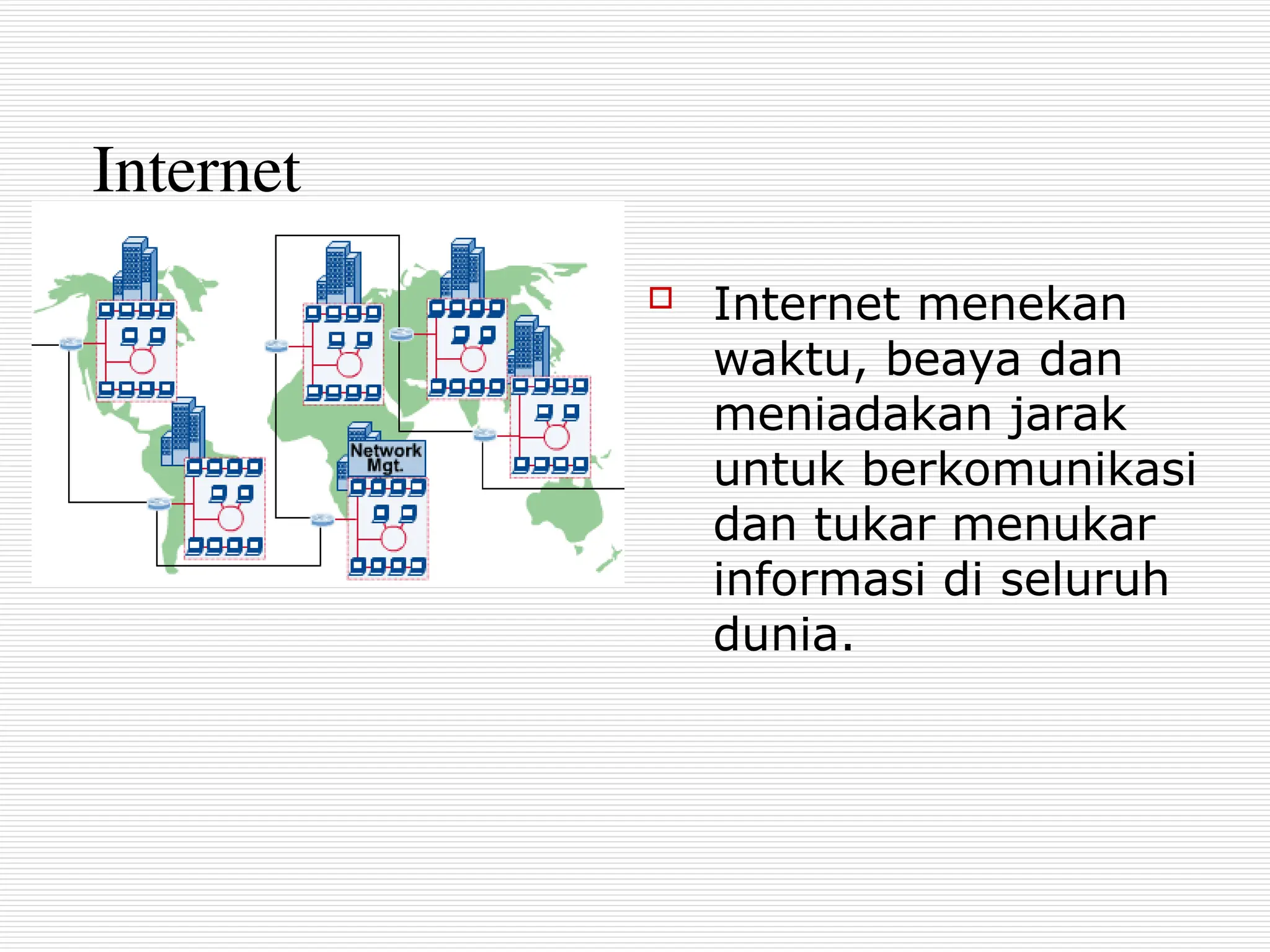 Internet

Network Mgt.

Internet menekan waktu, beaya dan meniadakan jarak untuk berkomunikasi dan tukar menukar informasi di seluruh dunia.